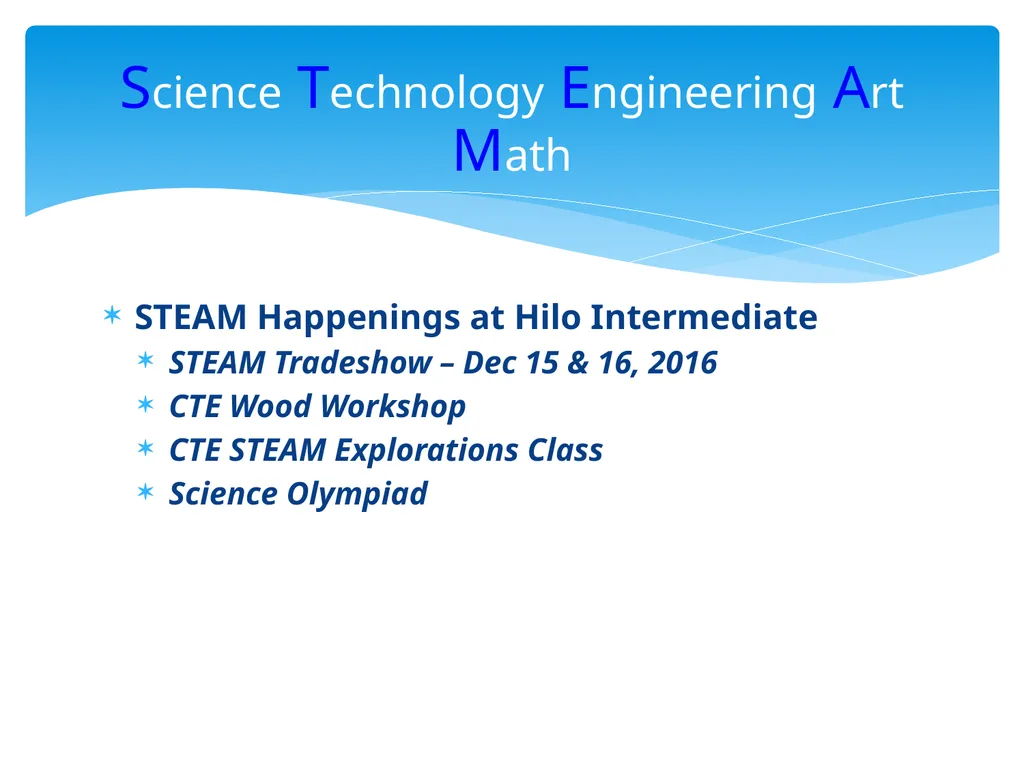 Science Technology Engineering Art Math

STEAM Happenings at Hilo Intermediate

STEAM Tradeshow – Dec 15 & 16, 2016

CTE Wood Workshop

CTE STEAM Explorations Class

Science Olympiad